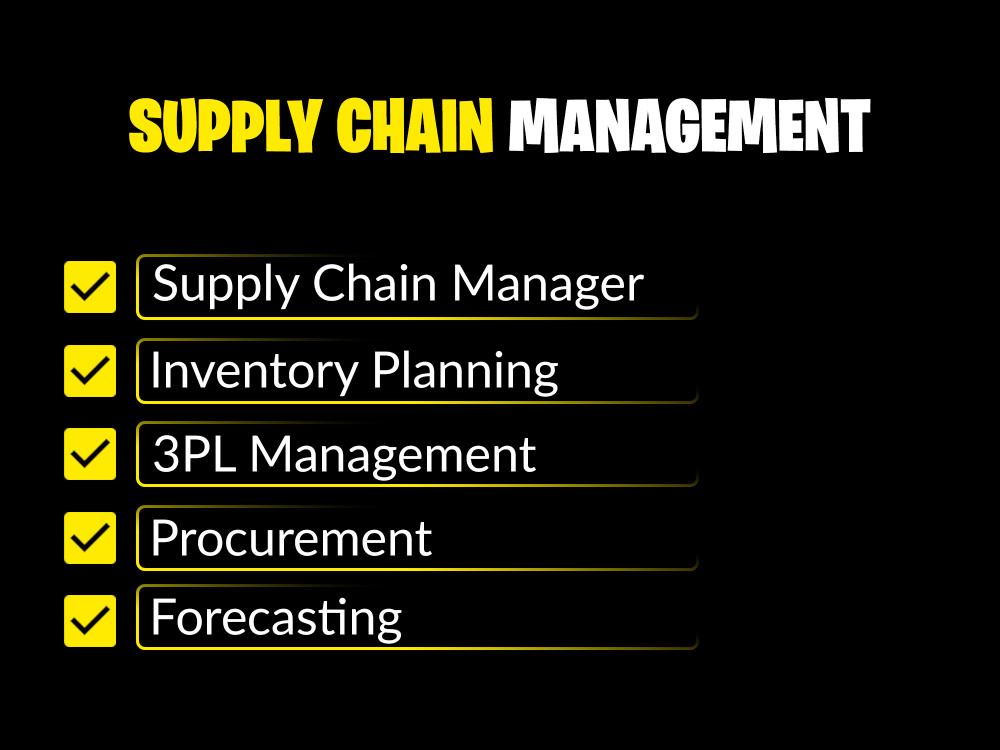 SUPPLY CHAIN MANAGEMENT

☑ Supply Chain Manager
☑ Inventory Planning
☑ 3PL Management
☑ Procurement
☑ Forecasting